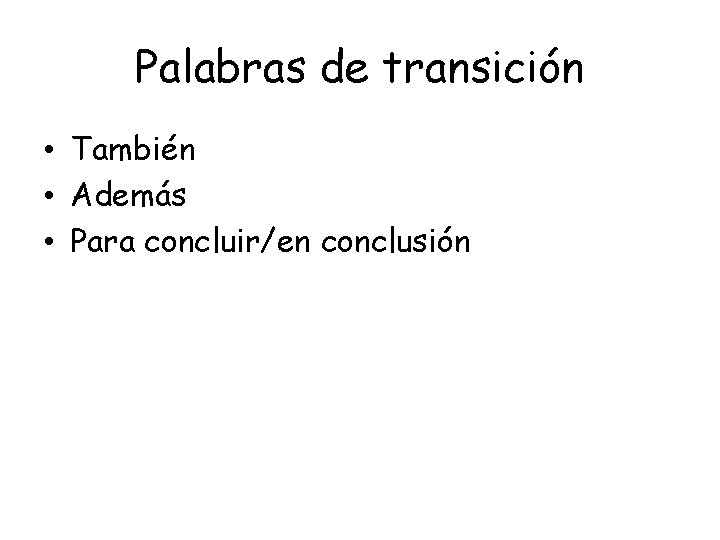 Palabras de transición

• También
• Además
• Para concluir/en conclusión